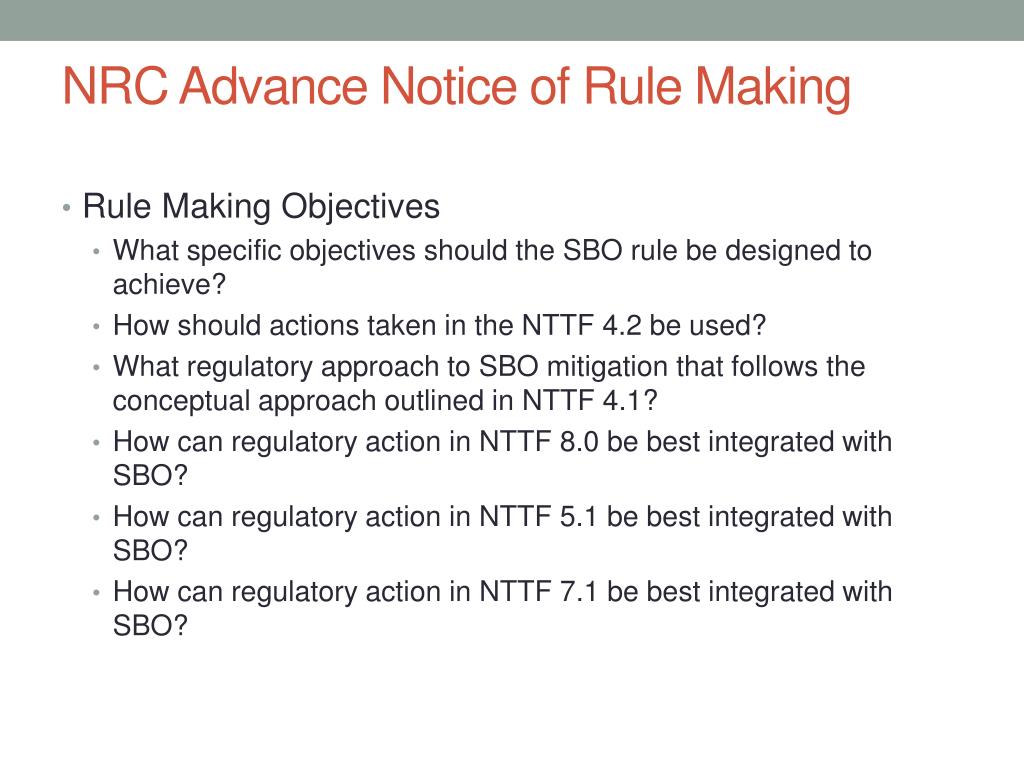 NRC Advance Notice of Rule Making

• Rule Making Objectives
  • What specific objectives should the SBO rule be designed to achieve?
  • How should actions taken in the NTTF 4.2 be used?
  • What regulatory approach to SBO mitigation that follows the conceptual approach outlined in NTTF 4.1?
  • How can regulatory action in NTTF 8.0 be best integrated with SBO?
  • How can regulatory action in NTTF 5.1 be best integrated with SBO?
  • How can regulatory action in NTTF 7.1 be best integrated with SBO?